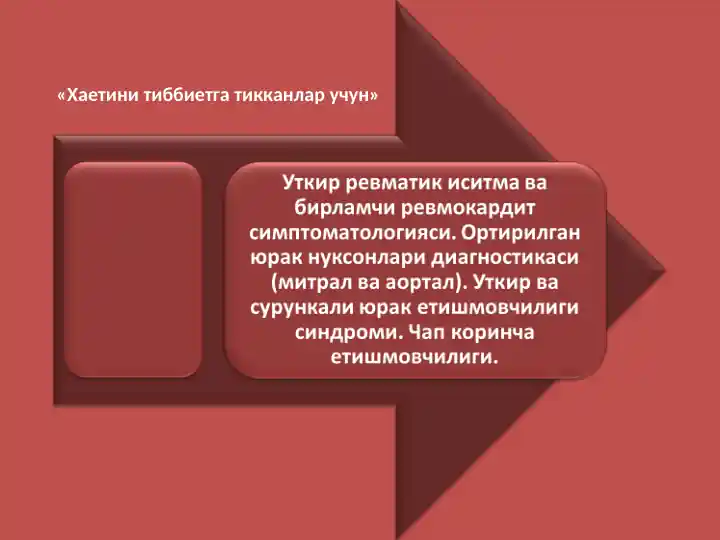 «Хаетини тиббиетга тикканлар учун»

Уткир ревматик иситма ва бирламчи ревмокардит симптоматологияси. Ортирилган юрак нуксонлари диагностикаси (митрал ва аортал). Уткир ва сурункали юрак етишмовчилиги синдроми. Чап коринча етишмовчилиги.